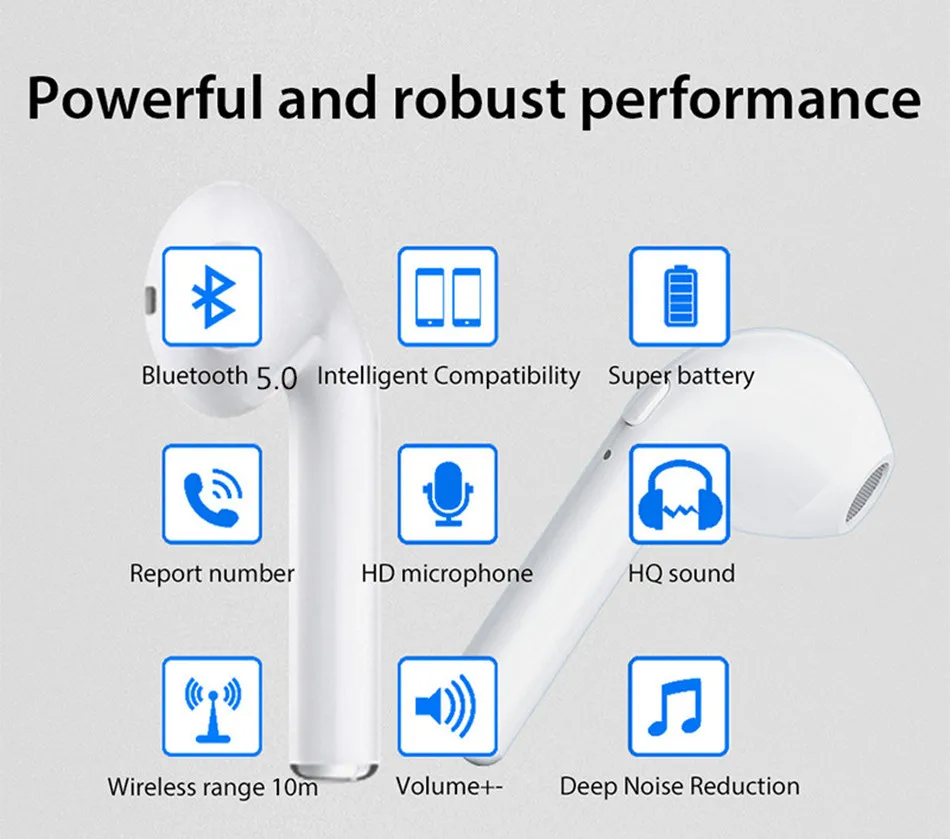 Powerful and robust performance

Bluetooth 5.0

Intelligent Compatibility

Super battery

Report number

HD microphone

HQ sound

Wireless range 10m

Volume+-

Deep Noise Reduction